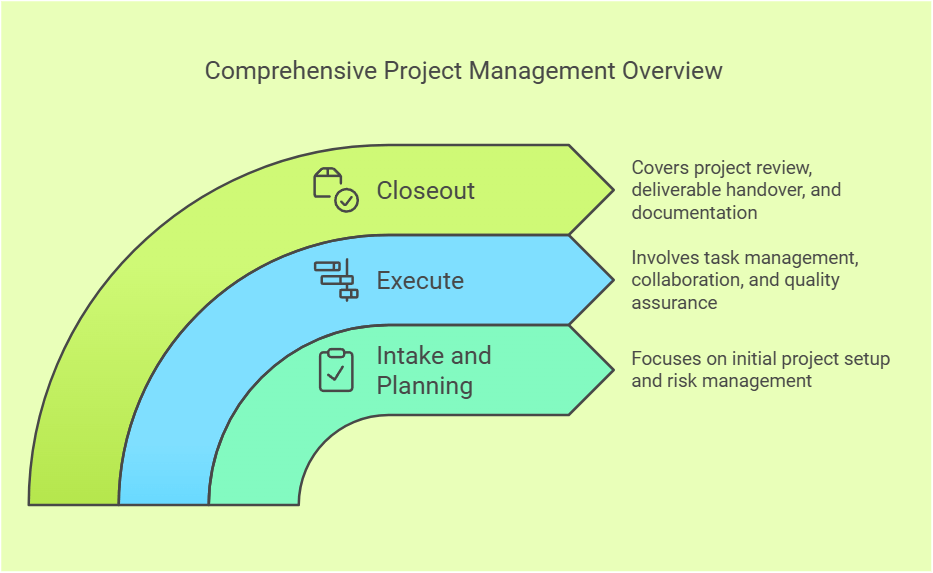 Comprehensive Project Management Overview

Closeout

Covers project review, deliverable handover, and documentation

Execute

Involves task management, collaboration, and quality assurance

Intake and Planning

Focuses on initial project setup and risk management